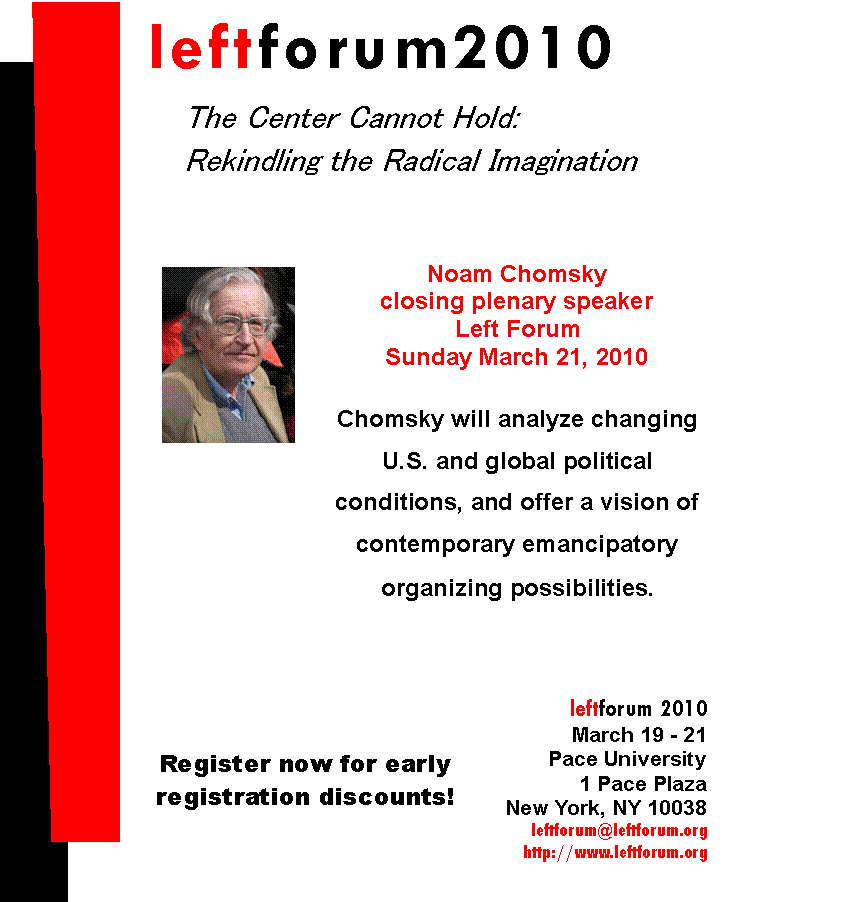 leftforum2010

The Center Cannot Hold:
Rekindling the Radical Imagination

Noam Chomsky
closing plenary speaker
Left Forum
Sunday March 21, 2010

Chomsky will analyze changing U.S. and global political conditions, and offer a vision of contemporary emancipatory organizing possibilities.

Register now for early registration discounts!

leftforum 2010
March 19 - 21
Pace University
1 Pace Plaza
New York, NY 10038
leftforum@leftforum.org
http://www.leftforum.org